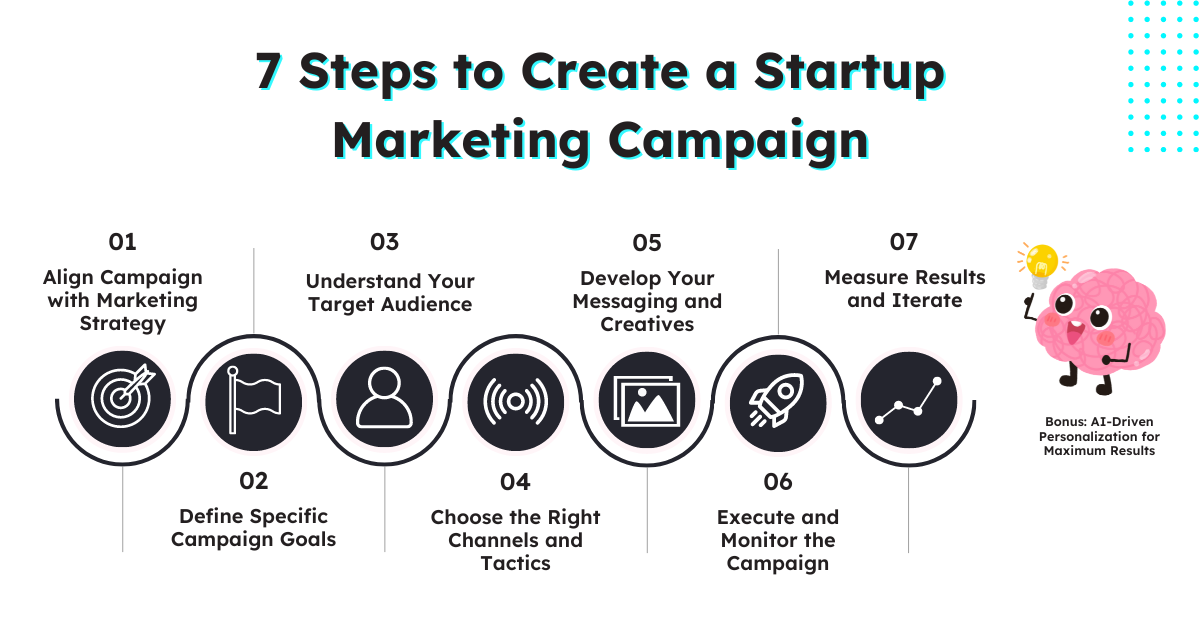 7 Steps to Create a Startup Marketing Campaign

01
Align Campaign with Marketing Strategy

02
Define Specific Campaign Goals

03
Understand Your Target Audience

04
Choose the Right Channels and Tactics

05
Develop Your Messaging and Creatives

06
Execute and Monitor the Campaign

07
Measure Results and Iterate

Bonus: AI-Driven Personalization for Maximum Results